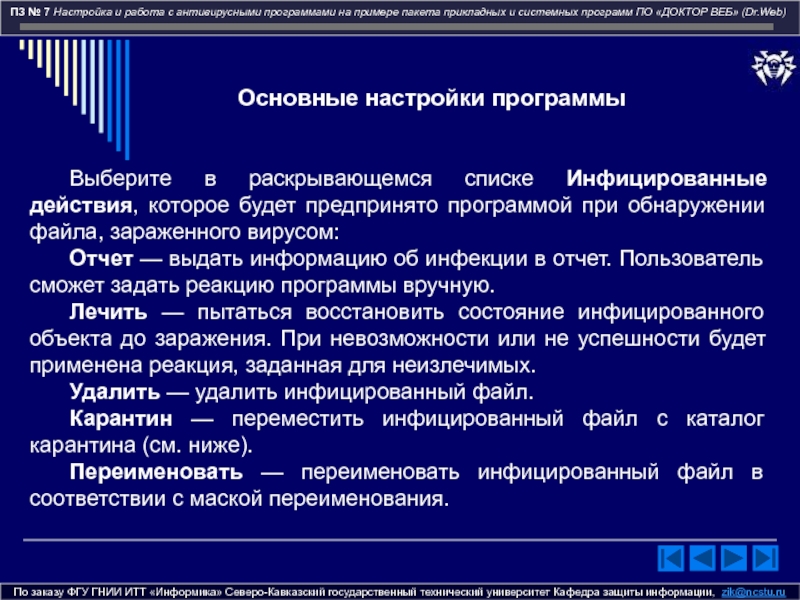 ПЗ № 7 Настройка и работа с антивирусными программами на примере пакета прикладных и системных программ ПО «ДОКТОР ВЕБ» (Dr.Web)

Основные настройки программы

Выберите в раскрывающемся списке Инфицированные действия, которое будет предпринято программой при обнаружении файла, зараженного вирусом:

Отчет — выдать информацию об инфекции в отчет. Пользователь сможет задать реакцию программы вручную.

Лечить — пытаться восстановить состояние инфицированного объекта до заражения. При невозможности или не успешности будет применена реакция, заданная для неизлечимых.

Удалить — удалить инфицированный файл.

Карантин — переместить инфицированный файл с каталог карантина (см. ниже).

Переименовать — переименовать инфицированный файл в соответствии с маской переименования.

По заказу ФГУ ГНИИ ИТТ «Информика» Северо-Кавказский государственный технический университет Кафедра защиты информации, zik@ncstu.ru